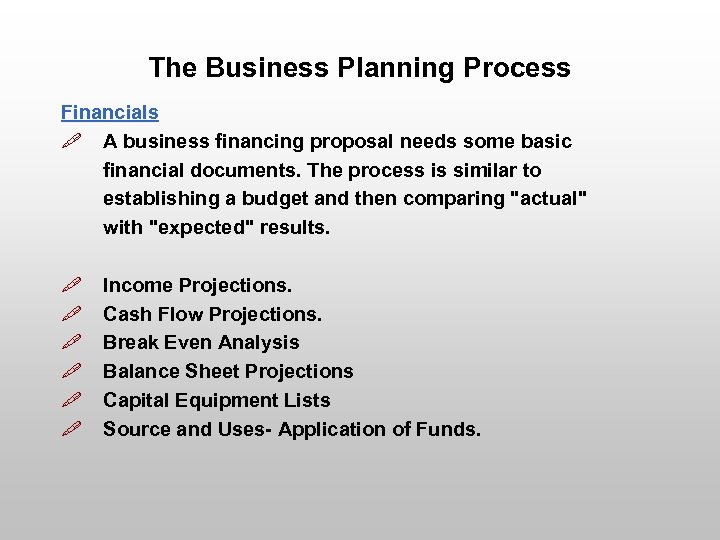 The Business Planning Process

Financials

A business financing proposal needs some basic financial documents. The process is similar to establishing a budget and then comparing "actual" with "expected" results.

Income Projections.
Cash Flow Projections.
Break Even Analysis
Balance Sheet Projections
Capital Equipment Lists
Source and Uses- Application of Funds.